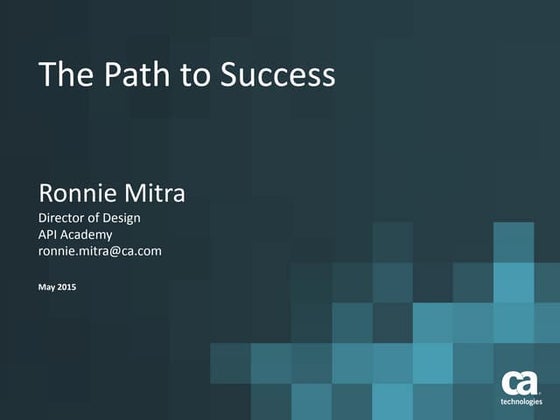 The Path to Success

Ronnie Mitra
Director of Design
API Academy
ronnie.mitra@ca.com

May 2015

ca
technologies